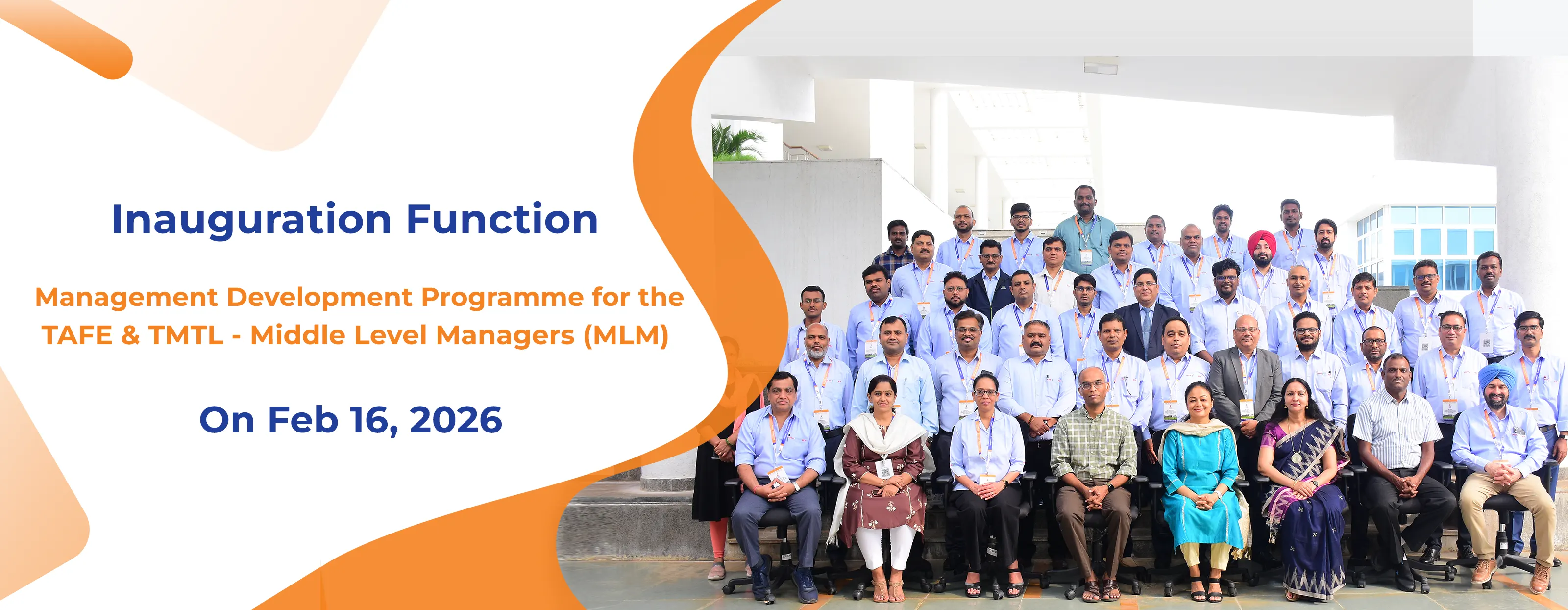 Inauguration Function

Management Development Programme for the TAFE & TMTL - Middle Level Managers (MLM)

On Feb 16, 2026